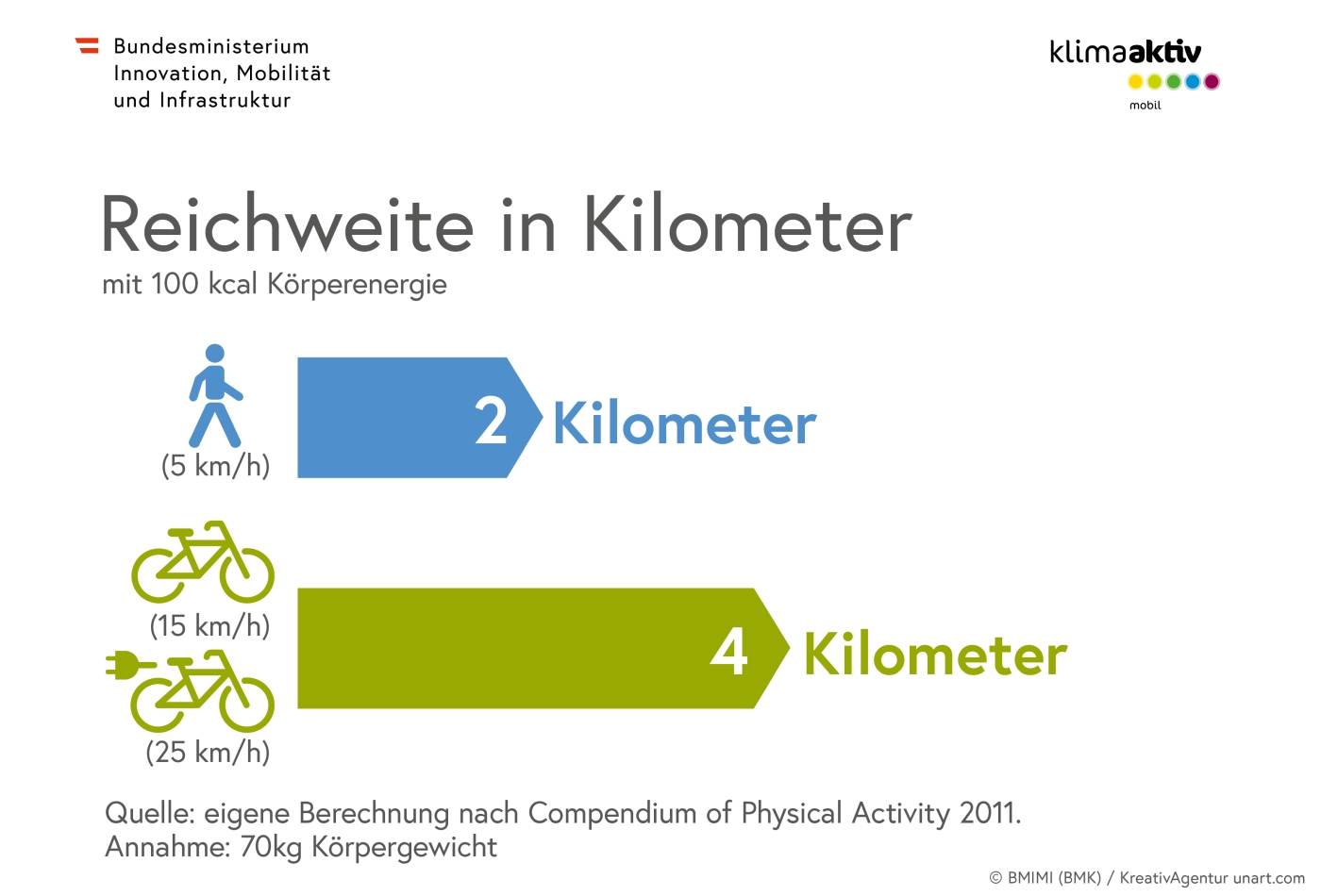 Bundesministerium
Innovation, Mobilität
und Infrastruktur

klimaaktiv
mobil

Reichweite in Kilometer
mit 100 kcal Körperenergie

(5 km/h)

2 Kilometer

(15 km/h)

(25 km/h)

4 Kilometer

Quelle: eigene Berechnung nach Compendium of Physical Activity 2011.
Annahme: 70kg Körpergewicht

© BMIMI (BMK) / KreativAgentur unart.com